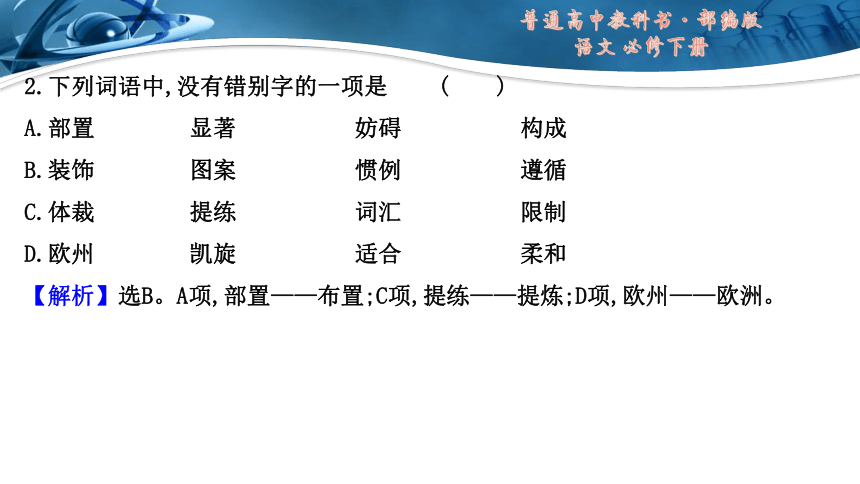 普通高中教科书·部编版
语文 必修下册

2.下列词语中,没有错别字的一项是　　(　　)

A.部置　　显著　　妨碍　　构成

B.装饰　　图案　　惯例　　遵循

C.体裁　　提练　　词汇　　限制

D.欧州　　凯旋　　适合　　柔和

【解析】选B。A项,部置——布置;C项,提练——提炼;D项,欧州——欧洲。